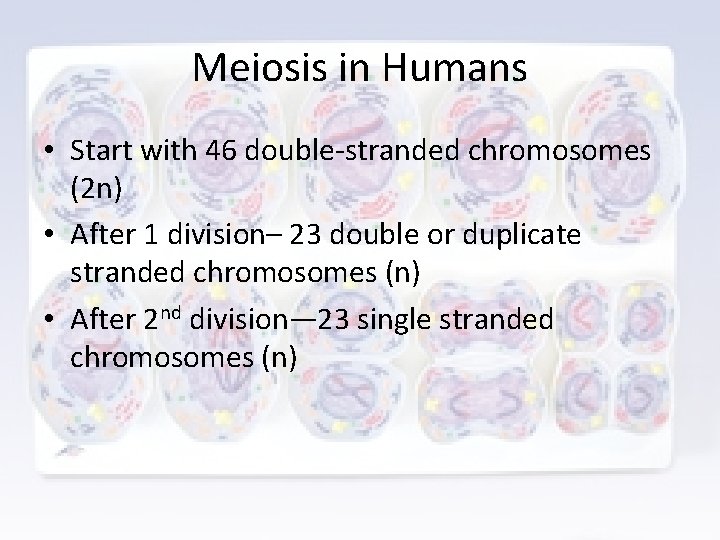 Meiosis in Humans

• Start with 46 double-stranded chromosomes (2n)
• After 1 division– 23 double or duplicate stranded chromosomes (n)
• After 2$^{nd}$ division—23 single stranded chromosomes (n)